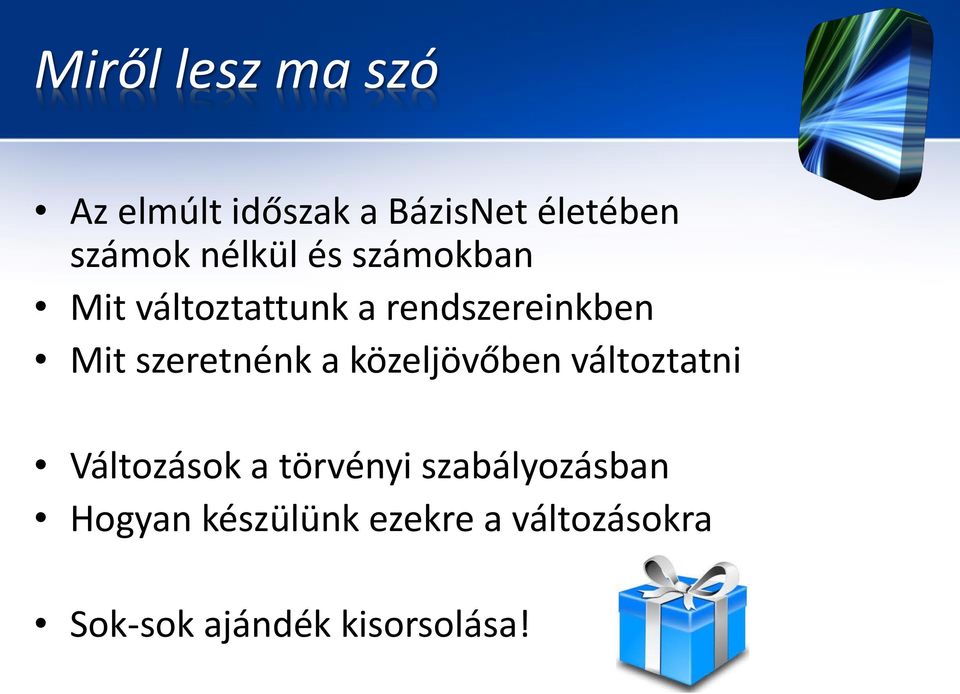 Miről lesz ma szó

• Az elmúlt időszak a BázisNet életében számok nélkül és számokban
• Mit változtattunk a rendszereinkben
• Mit szeretnénk a közeljövőben változtatni

• Változások a törvényi szabályozásban
• Hogyan készülünk ezekre a változásokra

• Sok-sok ajándék kisorsolása!